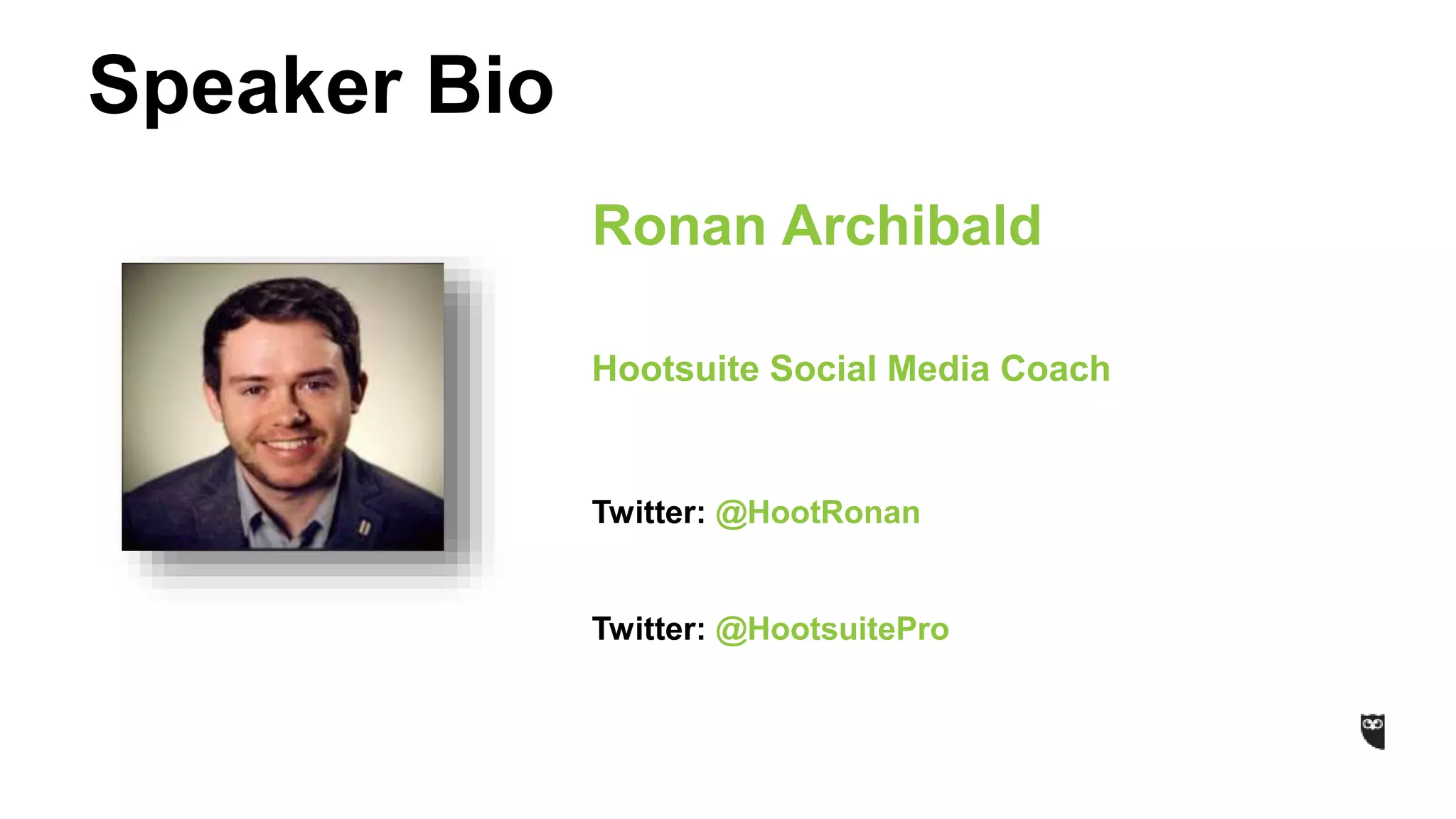 Speaker Bio

Ronan Archibald

Hootsuite Social Media Coach

Twitter: @HootRonan

Twitter: @HootsuitePro